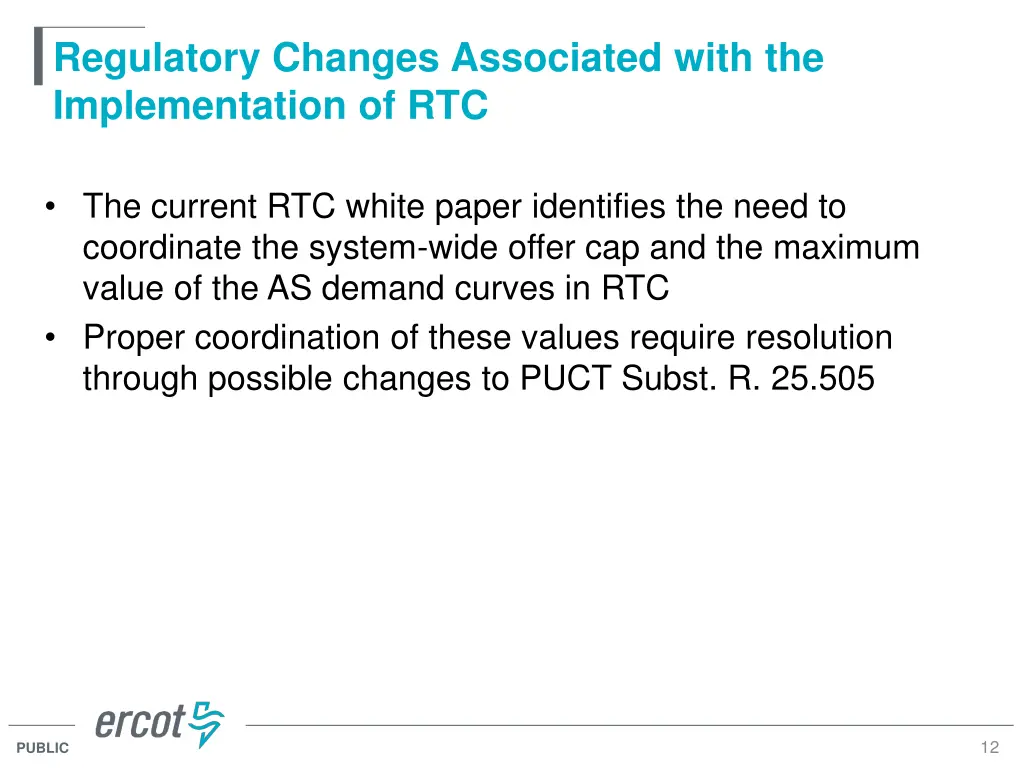 Regulatory Changes Associated with the Implementation of RTC

• The current RTC white paper identifies the need to coordinate the system-wide offer cap and the maximum value of the AS demand curves in RTC
• Proper coordination of these values require resolution through possible changes to PUCT Subst. R. 25.505

ercot

PUBLIC

12